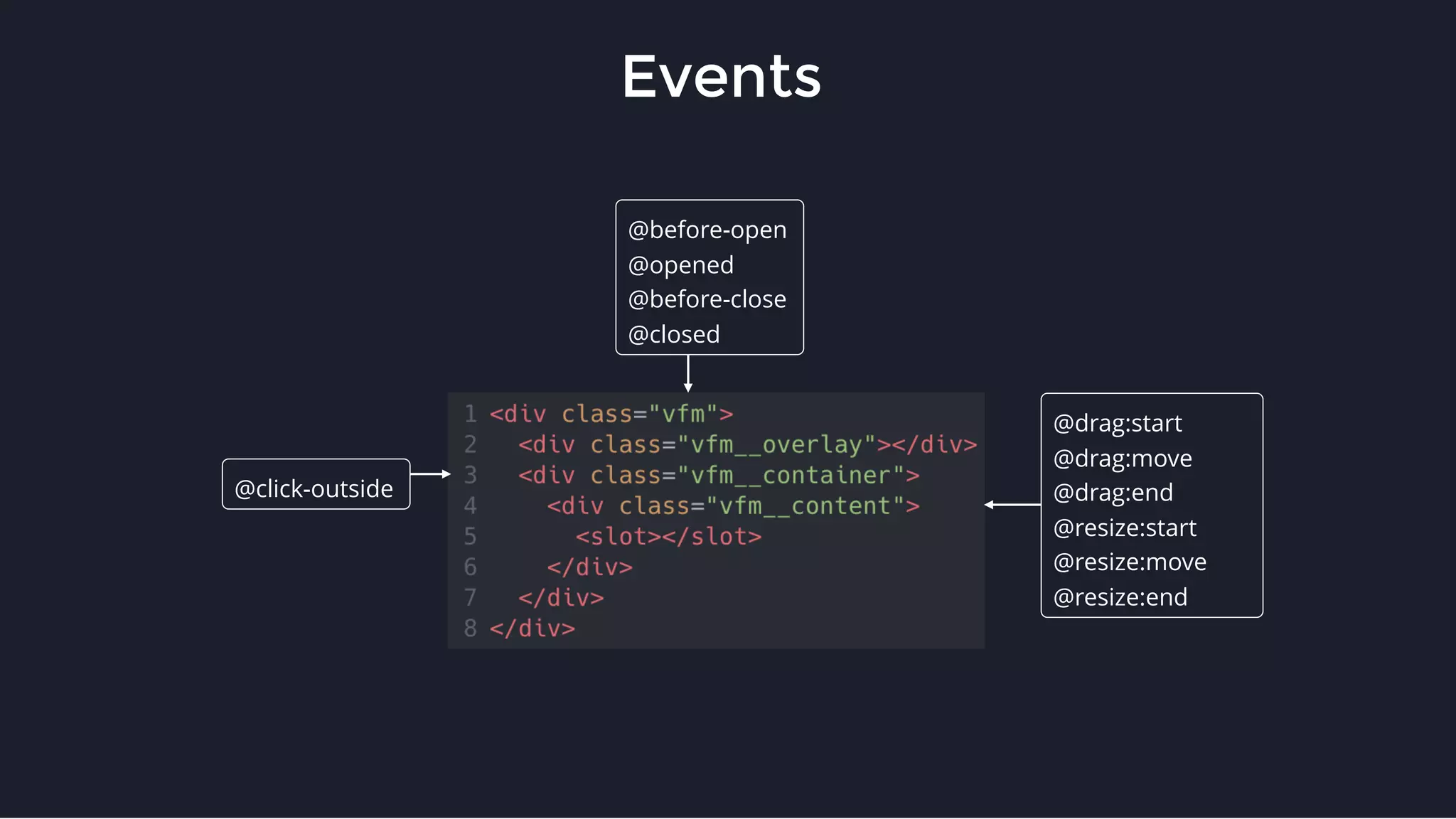 Events

@before-open
@opened
@before-close
@closed

@click-outside

1 <div class="vfm">
2   <div class="vfm__overlay"></div>
3   <div class="vfm__container">
4     <div class="vfm__content">
5       <slot></slot>
6     </div>
7   </div>
8 </div>

@drag:start
@drag:move
@drag:end
@resize:start
@resize:move
@resize:end